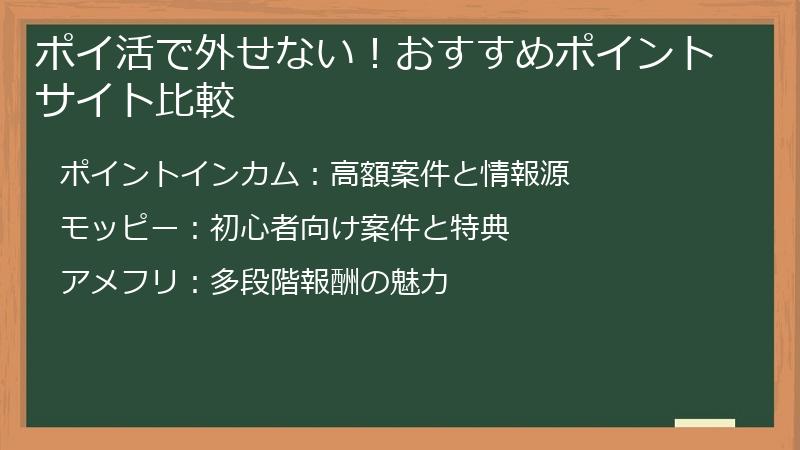 ポイ活で外せない！おすすめポイントサイト比較

ポイントインカム：高額案件と情報源

モッピー：初心者向け案件と特典

アメフリ：多段階報酬の魅力